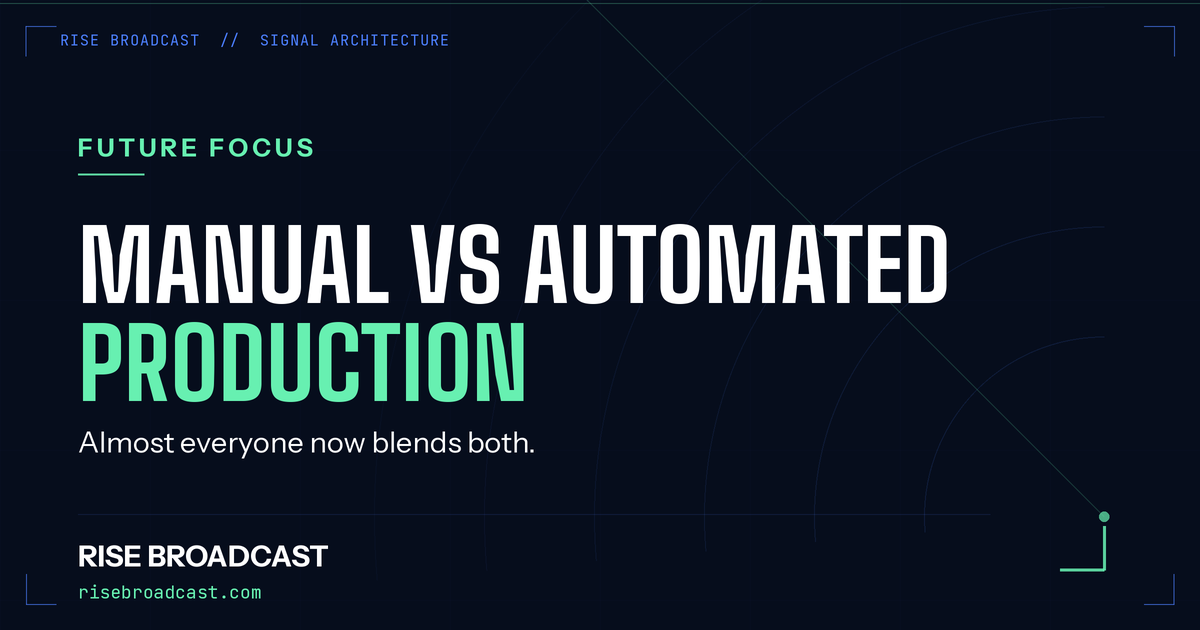 RISE BROADCAST // SIGNAL ARCHITECTURE

FUTURE FOCUS

MANUAL VS AUTOMATED PRODUCTION

Almost everyone now blends both.

RISE BROADCAST

risebroadcast.com